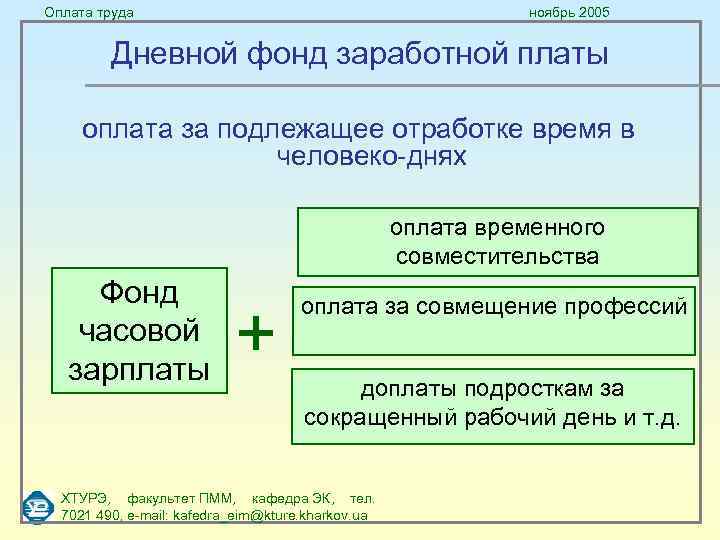 Оплата труда

ноябрь 2005

Дневной фонд заработной платы

оплата за подлежащее отработке время в человеко-днях

Фонд часовой зарплаты

+

оплата временного совместительства

оплата за совмещение профессий

доплаты подросткам за сокращенный рабочий день и т.д.

ХТУРЭ, факультет ПММ, кафедра ЭК, тел. 7021 490, e-mail: kafedra_eim@kture.kharkov.ua